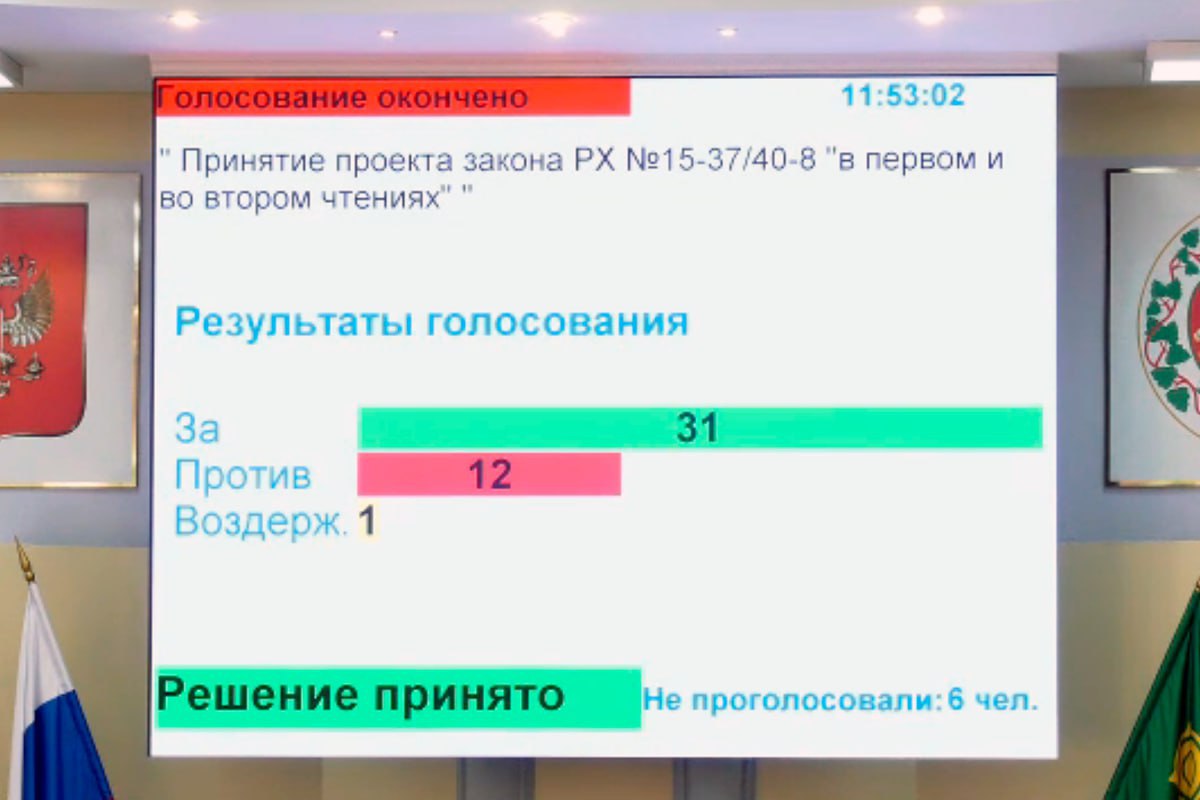 Голосование окончено 11:53:02

" Принятие проекта закона РХ №15-37/40-8 "в первом и во втором чтениях" "

Результаты голосования

За 31
Против 12
Воздерж. 1

Решение принято Не проголосовали: 6 чел.